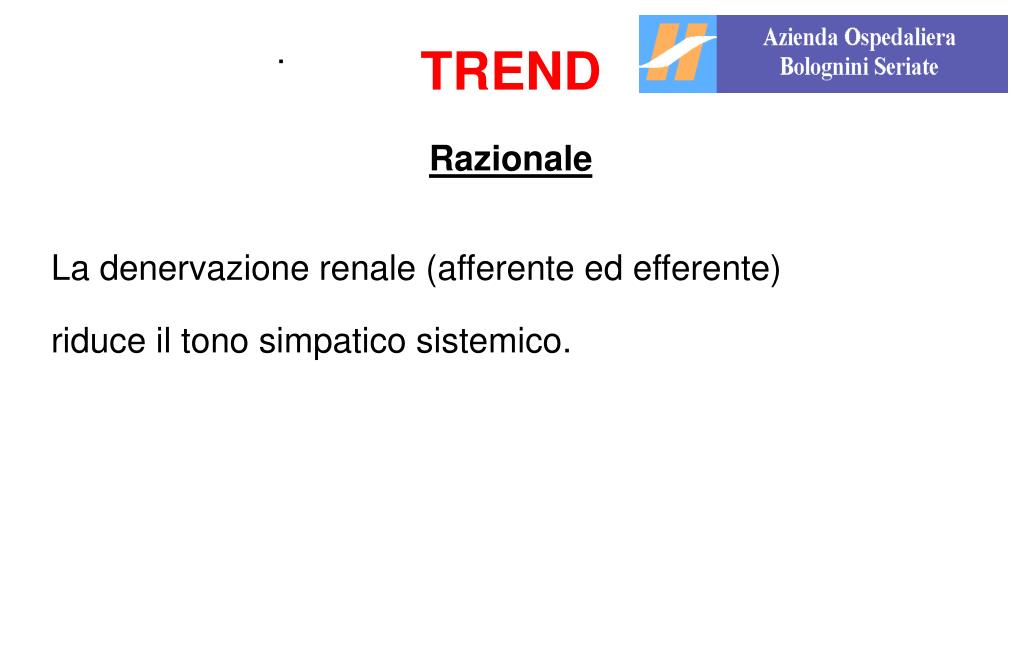 .

TREND

Azienda Ospedaliera
Bolognini Seriate

Razionale

La denervazione renale (afferente ed efferente)

riduce il tono simpatico sistemico.